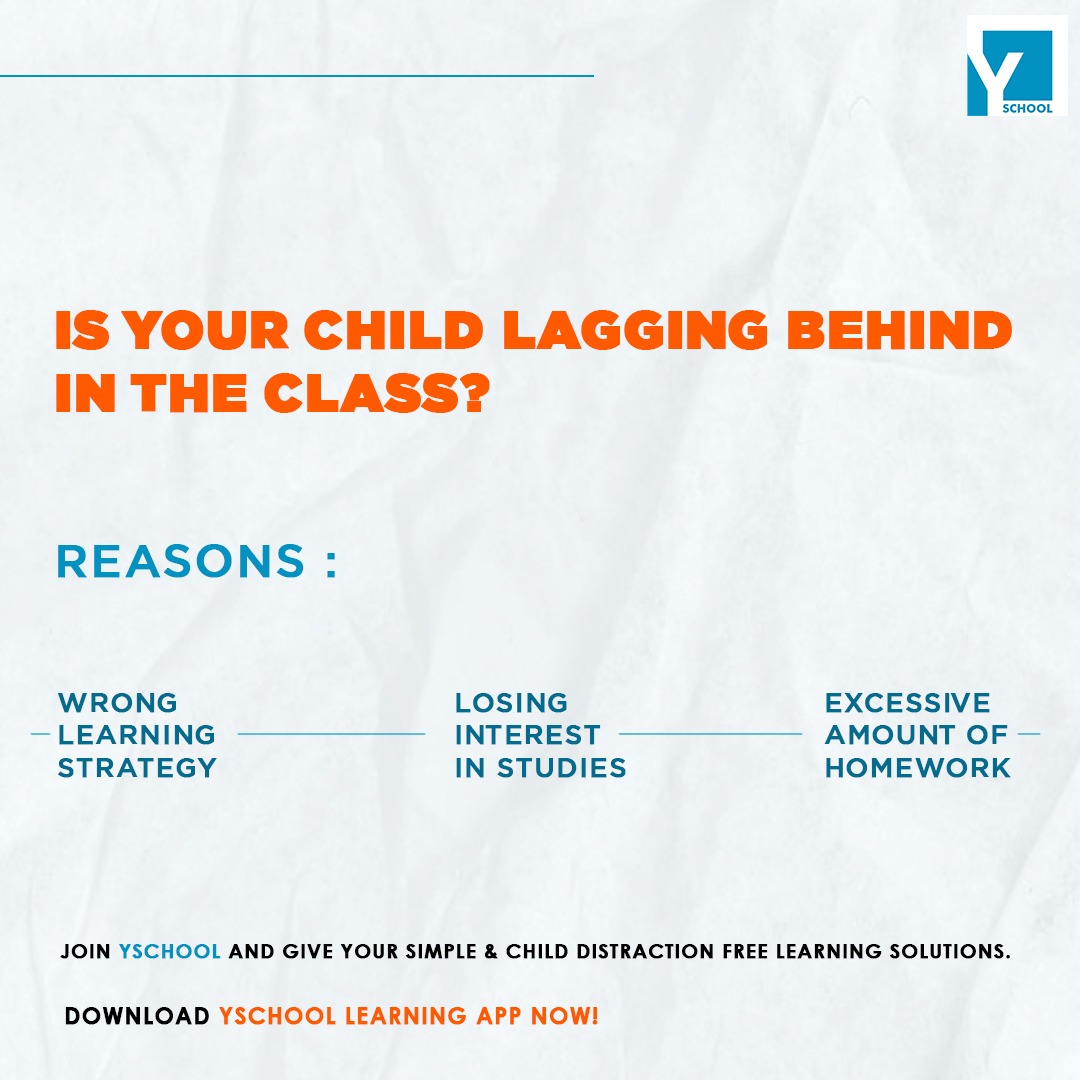 Y SCHOOL

IS YOUR CHILD LAGGING BEHIND IN THE CLASS?

REASONS :

WRONG LEARNING STRATEGY

LOSING INTEREST IN STUDIES

EXCESSIVE AMOUNT OF HOMEWORK

JOIN YSCHOOL AND GIVE YOUR SIMPLE & CHILD DISTRACTION FREE LEARNING SOLUTIONS.

DOWNLOAD YSCHOOL LEARNING APP NOW!